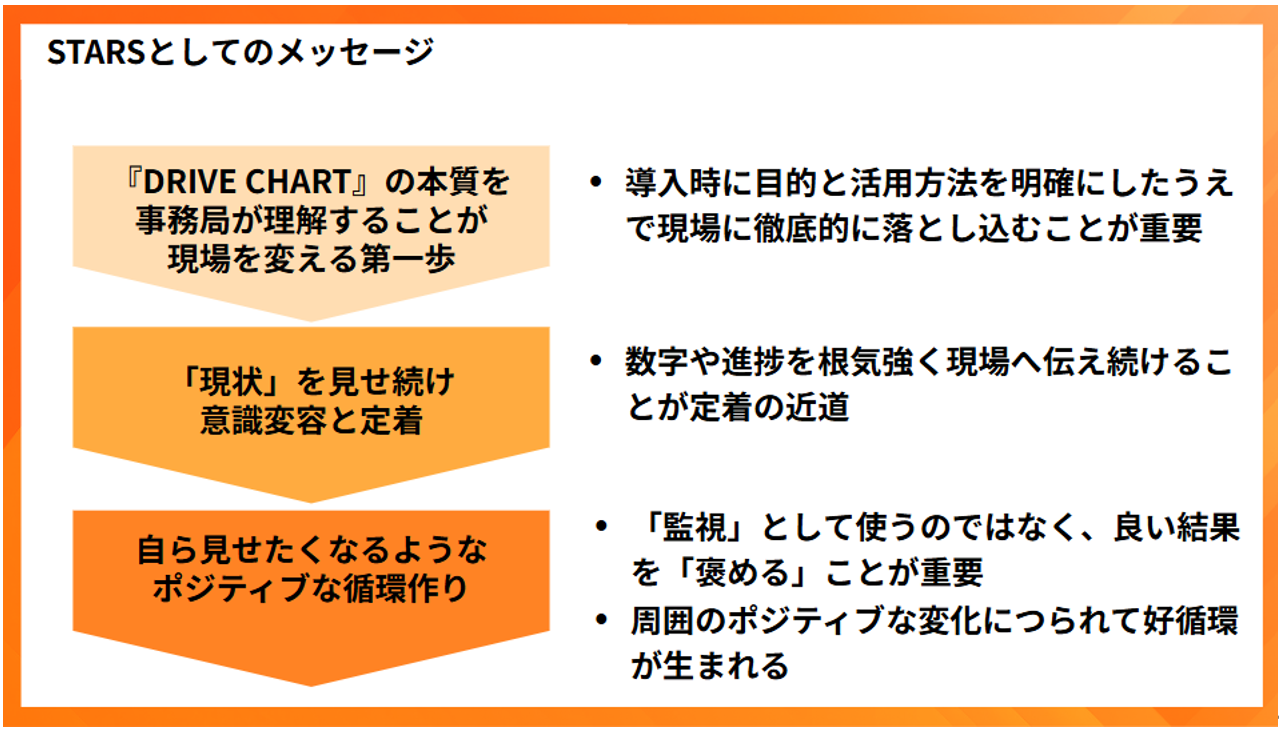 STARSとしてのメッセージ

『DRIVE CHART』の本質を事務局が理解することが現場を変える第一歩

• 導入時に目的と活用方法を明確にしたうえで現場に徹底的に落とし込むことが重要

「現状」を見せ続け意識変容と定着

• 数字や進捗を根気強く現場へ伝え続けることが定着の近道

自ら見せたくなるようなポジティブな循環作り

• 「監視」として使うのではなく、良い結果を「褒める」ことが重要

• 周囲のポジティブな変化につられて好循環が生まれる